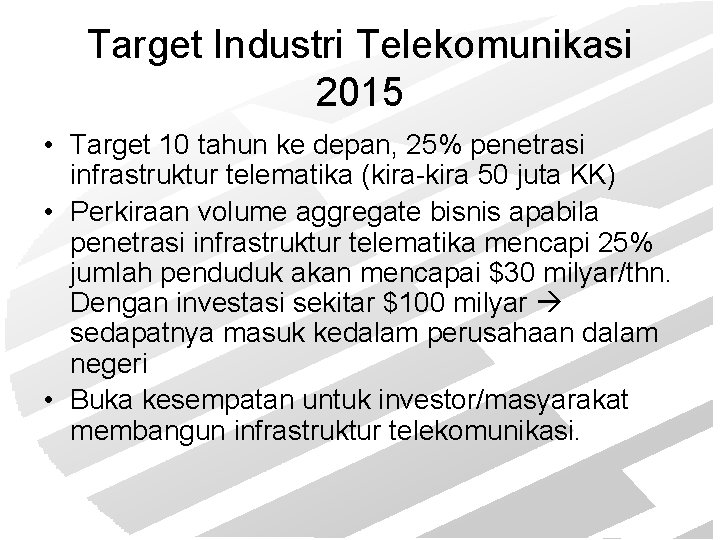 Target Industri Telekomunikasi 2015

• Target 10 tahun ke depan, 25% penetrasi infrastruktur telematika (kira-kira 50 juta KK)

• Perkiraan volume aggregate bisnis apabila penetrasi infrastruktur telematika mencapi 25% jumlah penduduk akan mencapai \$30 milyar/thn. Dengan investasi sekitar \$100 milyar → sedapatnya masuk kedalam perusahaan dalam negeri

• Buka kesempatan untuk investor/masyarakat membangun infrastruktur telekomunikasi.